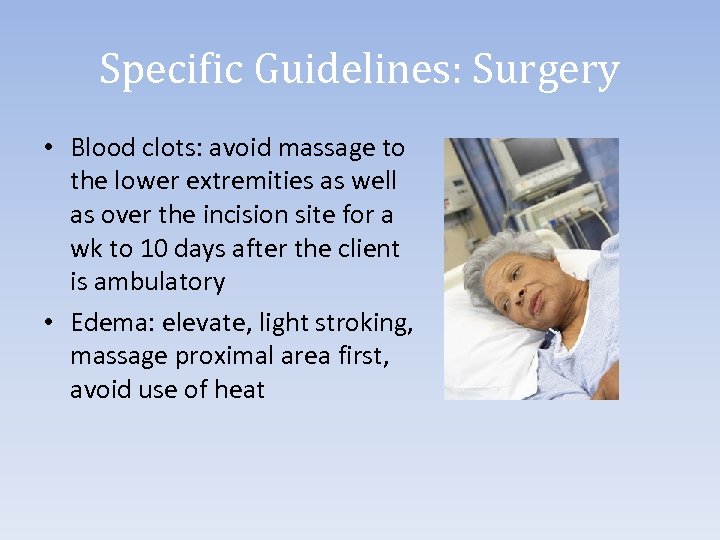 Specific Guidelines: Surgery

• Blood clots: avoid massage to the lower extremities as well as over the incision site for a wk to 10 days after the client is ambulatory

• Edema: elevate, light stroking, massage proximal area first, avoid use of heat